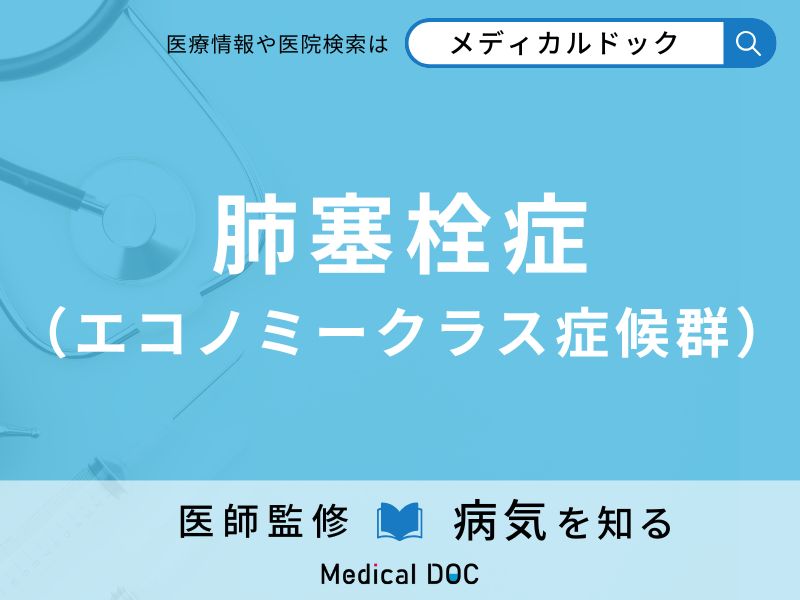 医療情報や医院検索は メディカルドック

肺塞栓症
(エコノミークラス症候群)

医師監修 病気を知る

Medical DOC